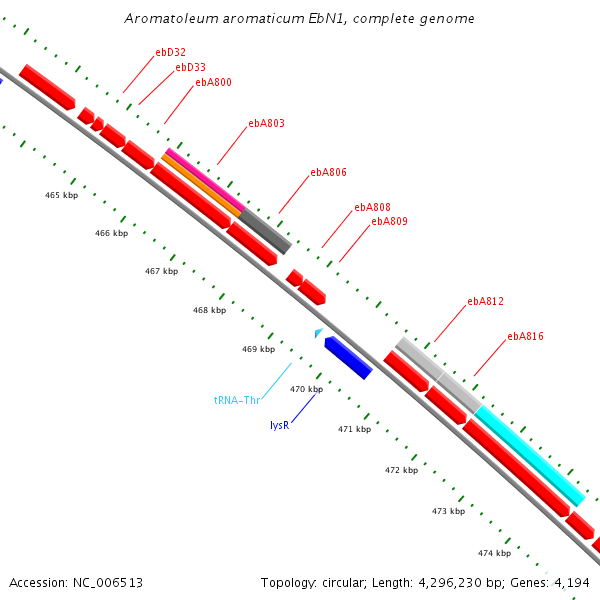 Aromatoleum aromaticum EbN1, complete genome

ebD32
ebD33
ebA800
ebA803
ebA806
ebA808
ebA809
ebA812
ebA816

465 kbp
466 kbp
467 kbp
468 kbp
469 kbp
470 kbp
471 kbp
472 kbp
473 kbp
474 kbp

tRNA-Thr
lysR

Accession: NC_006513

Topology: circular; Length: 4,296,230 bp; Genes: 4,194